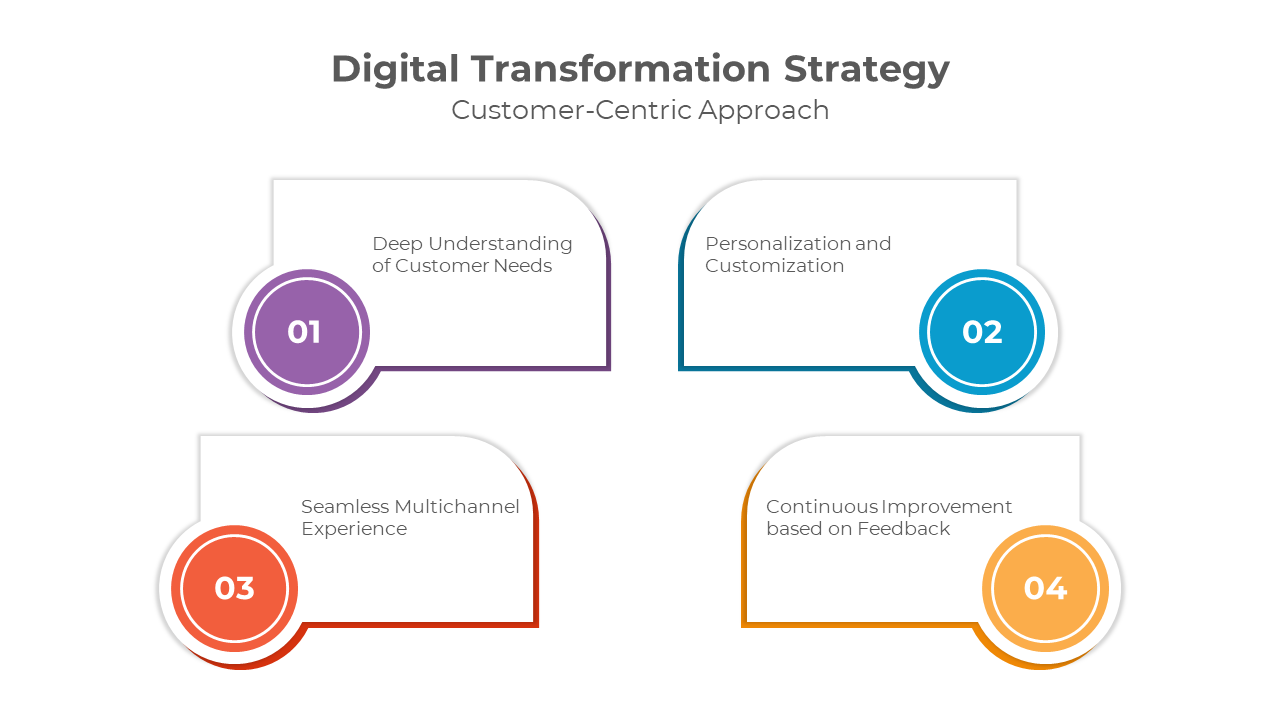 Digital Transformation Strategy
Customer-Centric Approach

Deep Understanding of Customer Needs

01

Personalization and Customization

02

Seamless Multichannel Experience

03

Continuous Improvement based on Feedback

04